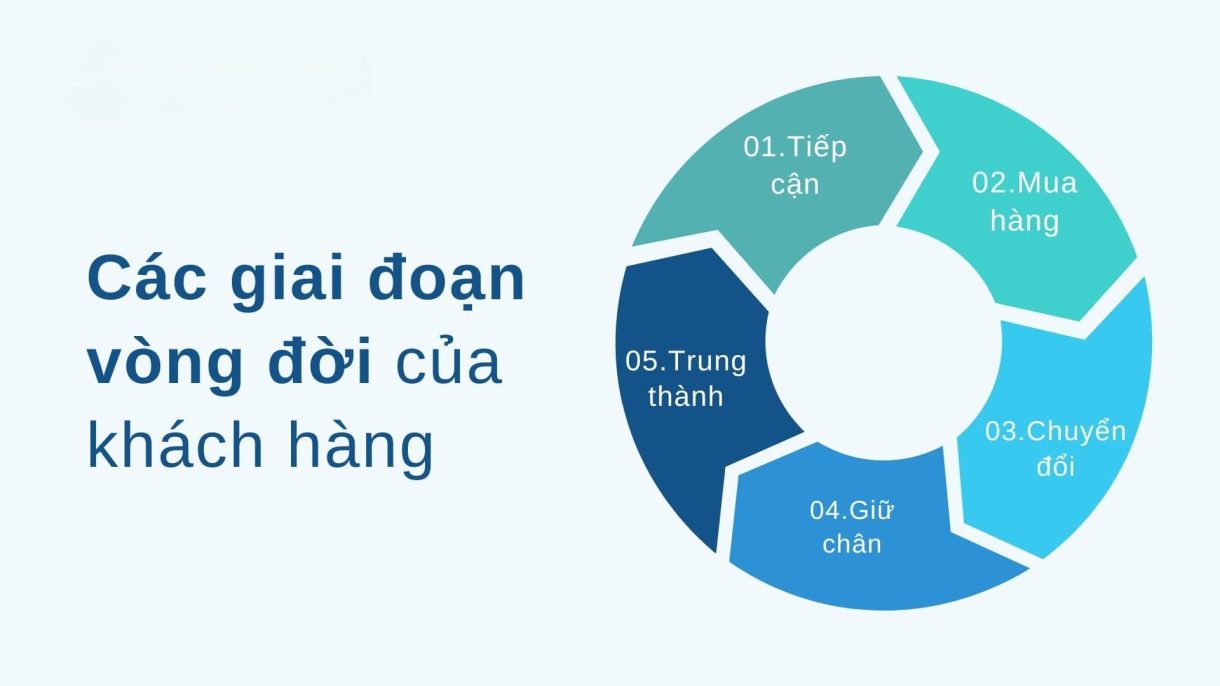 Các giai đoạn vòng đời của khách hàng

01.Tiếp cận

02.Mua hàng

03.Chuyển đổi

04.Giữ chân

05.Trung thành